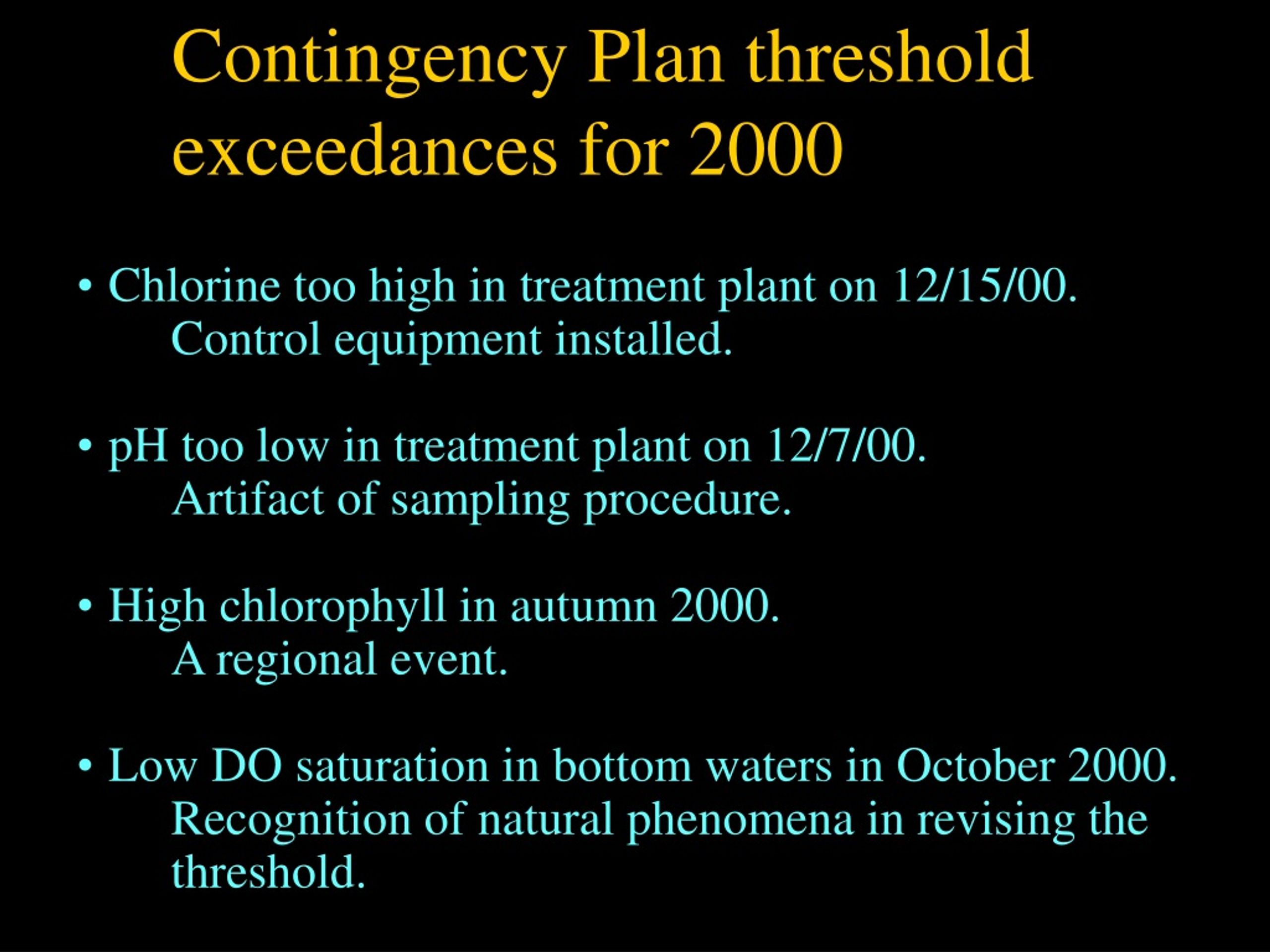 Contingency Plan threshold exceedances for 2000

• Chlorine too high in treatment plant on 12/15/00.
Control equipment installed.

• pH too low in treatment plant on 12/7/00.
Artifact of sampling procedure.

• High chlorophyll in autumn 2000.
A regional event.

• Low DO saturation in bottom waters in October 2000.
Recognition of natural phenomena in revising the threshold.